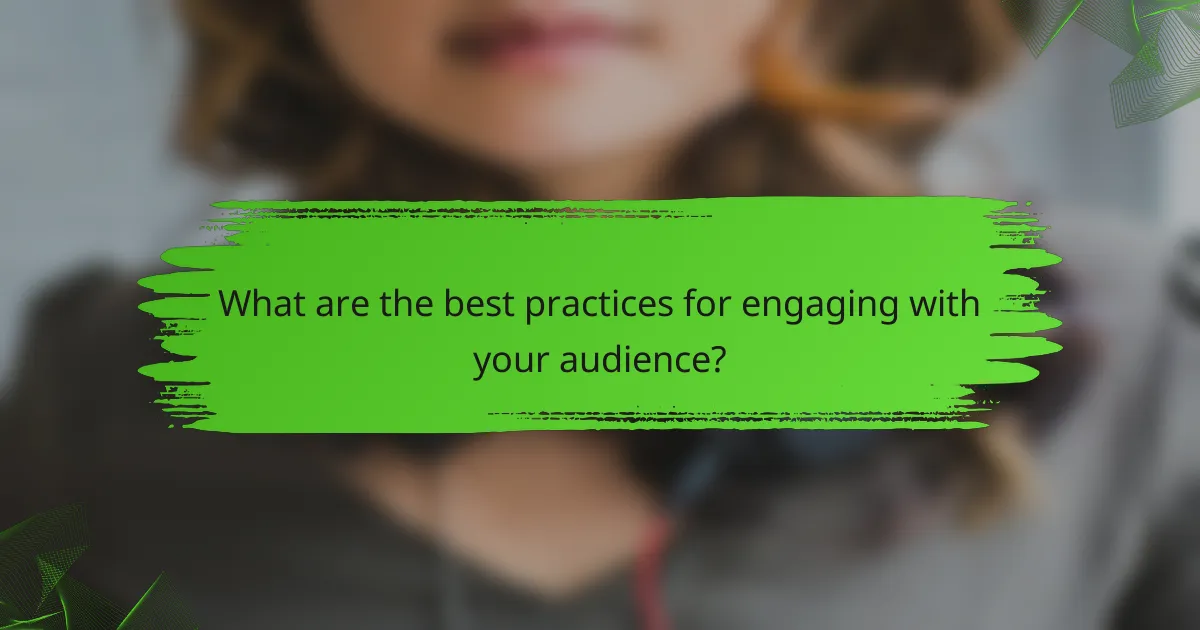 What are the best practices for engaging with your audience?